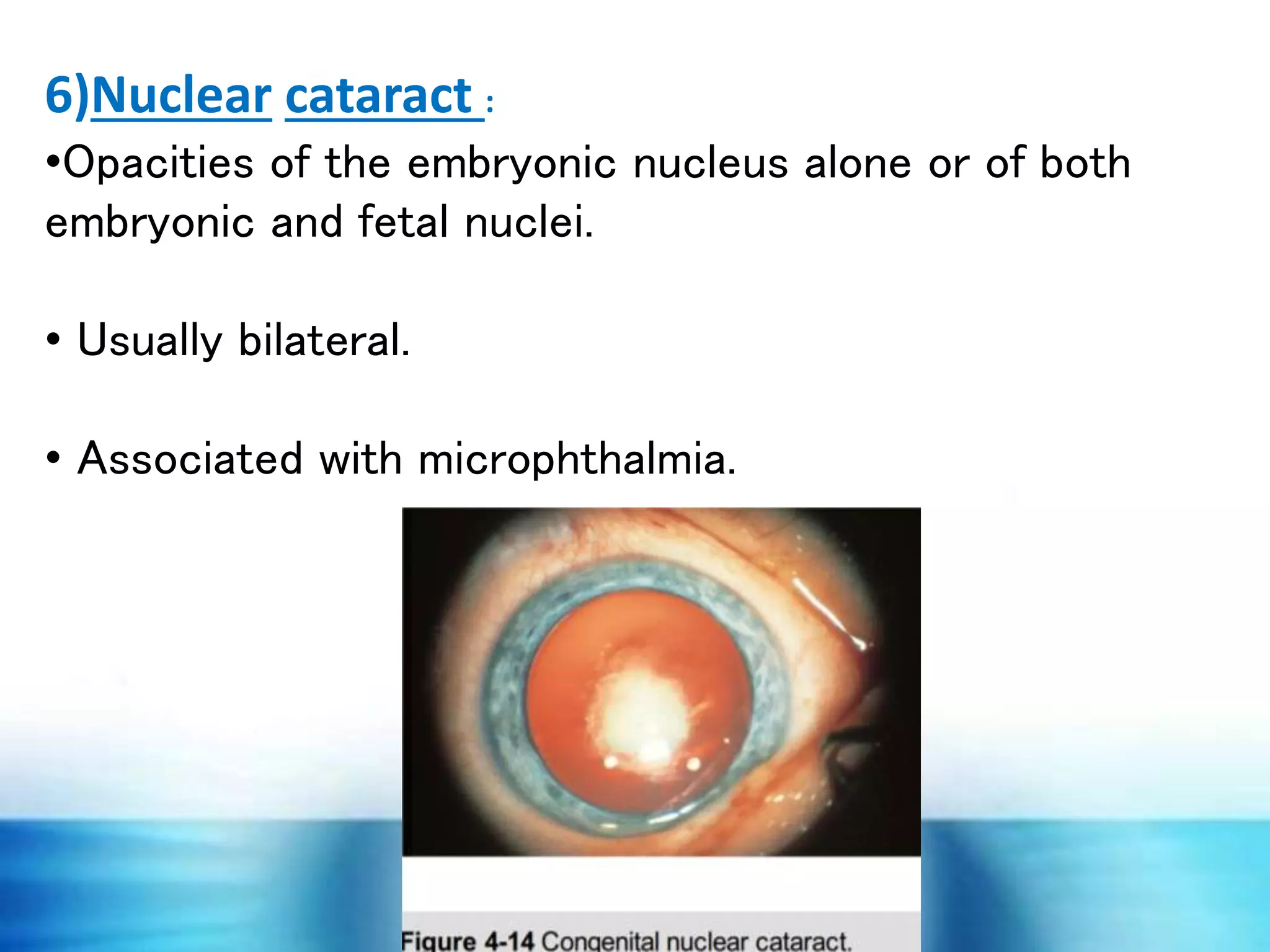 6)Nuclear cataract :

•Opacities of the embryonic nucleus alone or of both embryonic and fetal nuclei.

• Usually bilateral.

• Associated with microphthalmia.

Figure 4-14 Congenital nuclear cataract.